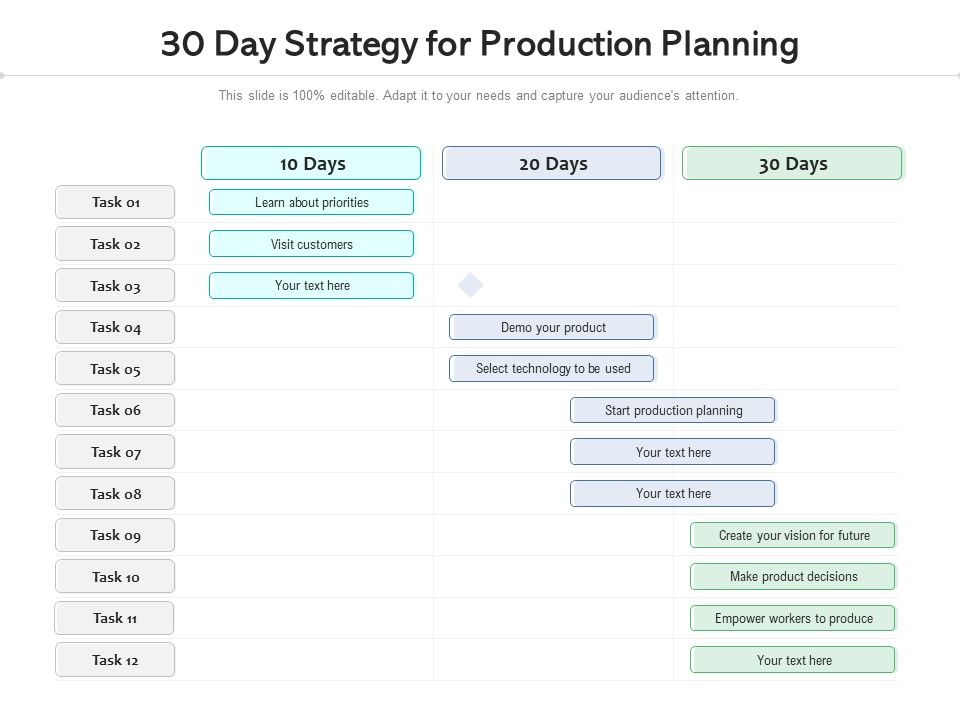 30 Day Strategy for Production Planning

This slide is 100% editable. Adapt it to your needs and capture your audience's attention.

|  | 10 Days | 20 Days | 30 Days |
|---|---|---|---|
| Task 01 | Learn about priorities | | |
| Task 02 | Visit customers | | |
| Task 03 | Your text here | | |
| Task 04 | | Demo your product | |
| Task 05 | | Select technology to be used | |
| Task 06 | | Start production planning | |
| Task 07 | | Your text here | |
| Task 08 | | Your text here | |
| Task 09 | | | Create your vision for future |
| Task 10 | | | Make product decisions |
| Task 11 | | | Empower workers to produce |
| Task 12 | | | Your text here |